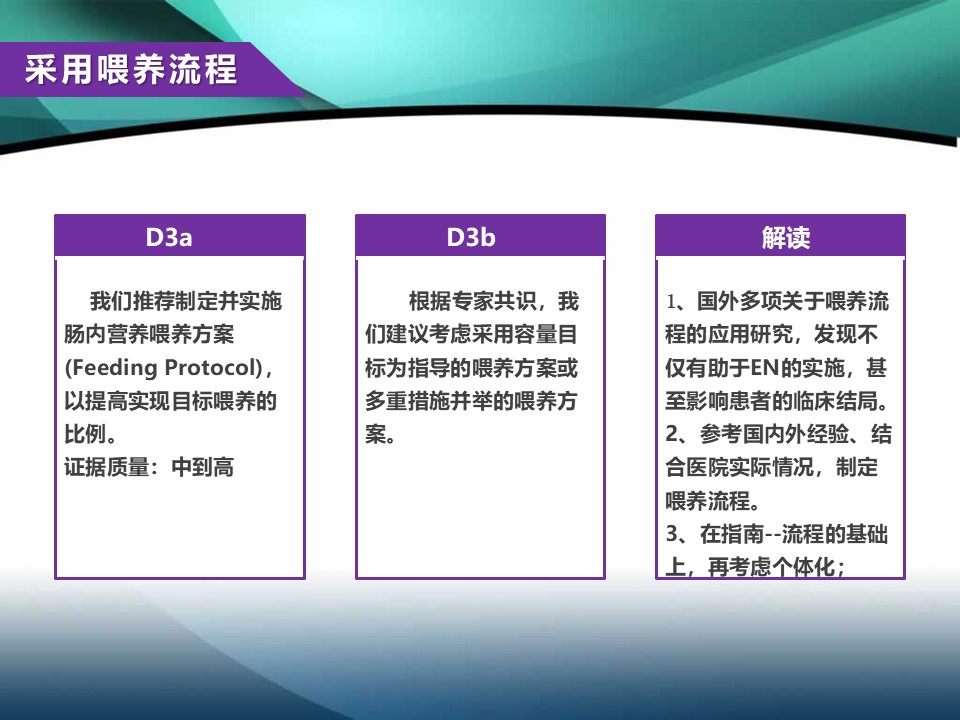 采用喂养流程

D3a

我们推荐制定并实施肠内营养喂养方案(Feeding Protocol)，以提高实现目标喂养的比例。
证据质量：中到高

D3b

根据专家共识，我们建议考虑采用容量目标为指导的喂养方案或多重措施并举的喂养方案。

解读

1、国外多项关于喂养流程的应用研究，发现不仅有助于EN的实施，甚至影响患者的临床结局。
2、参考国内外经验、结合医院实际情况，制定喂养流程。
3、在指南--流程的基础上，再考虑个体化；